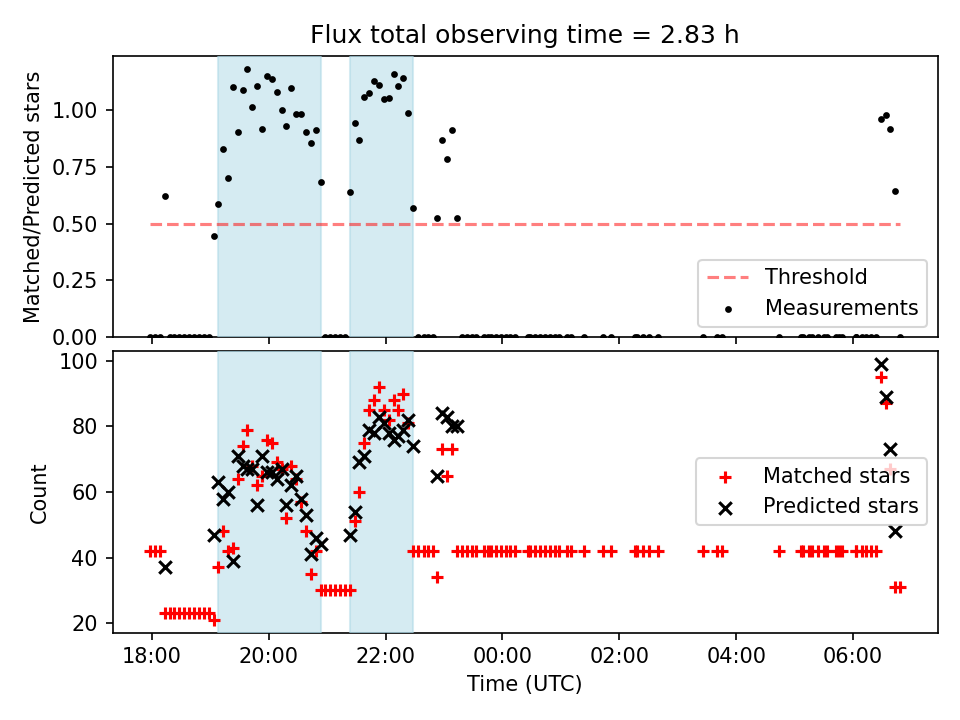 Flux total observing time = 2.83 h

Matched/Predicted stars

1.00
0.75
0.50
0.25
0.00

Threshold
Measurements

Count

100
80
60
40
20

Matched stars
Predicted stars

18:00
20:00
22:00
00:00
02:00
04:00
06:00

Time (UTC)